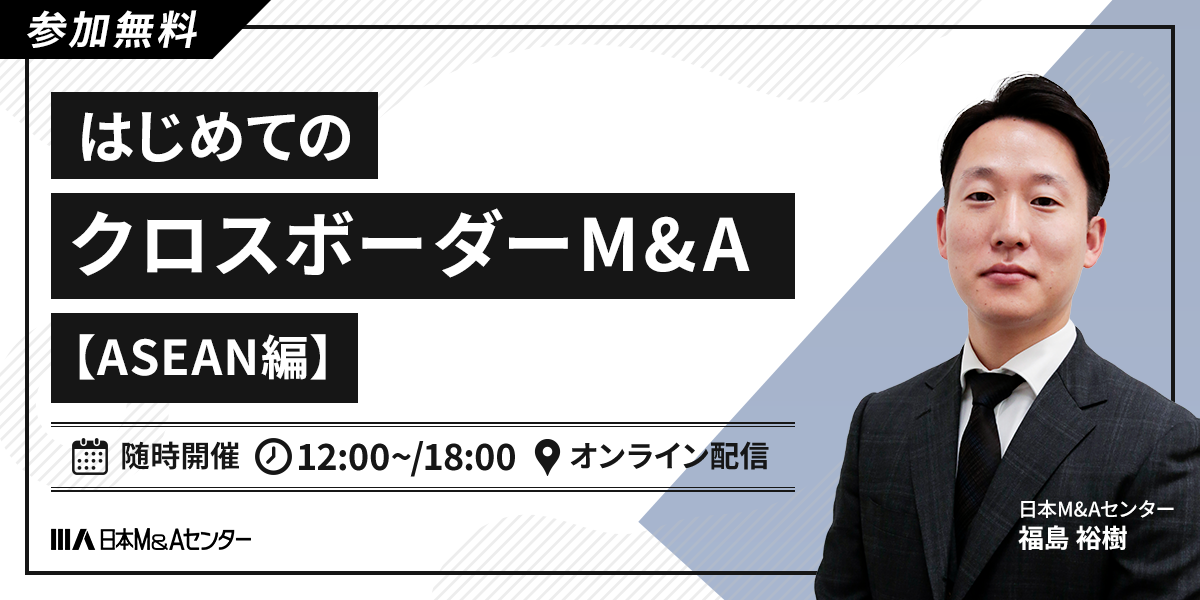 参加無料

はじめての

クロスボーダーM&A

【ASEAN編】

随時開催 12:00~/18:00 オンライン配信

日本M&Aセンター

日本M&Aセンター
福島 裕樹